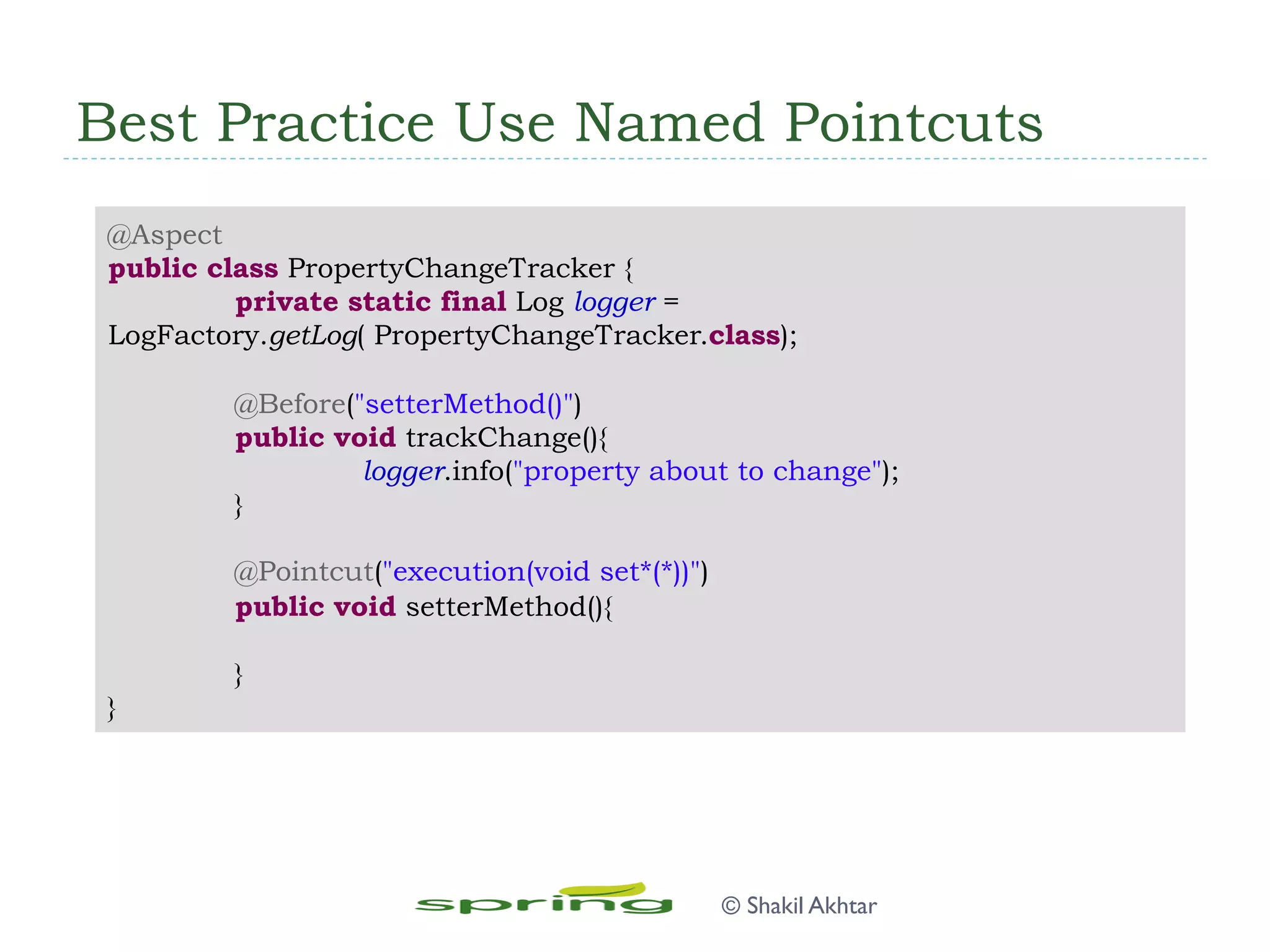 Best Practice Use Named Pointcuts

@Aspect
public class PropertyChangeTracker {
private static final Log logger =
LogFactory.getLog( PropertyChangeTracker.class);

@Before("setterMethod()")
public void trackChange(){
logger.info("property about to change");
}

@Pointcut("execution(void set*(*))")
public void setterMethod(){

}
}

spring © Shakil Akhtar